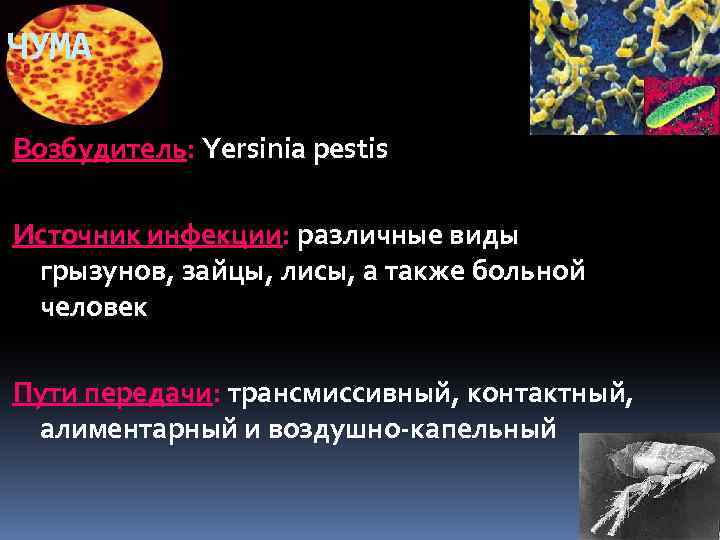 ЧУМА

Возбудитель: Yersinia pestis

Источник инфекции: различные виды грызунов, зайцы, лисы, а также больной человек

Пути передачи: трансмиссивный, контактный, алиментарный и воздушно-капельный